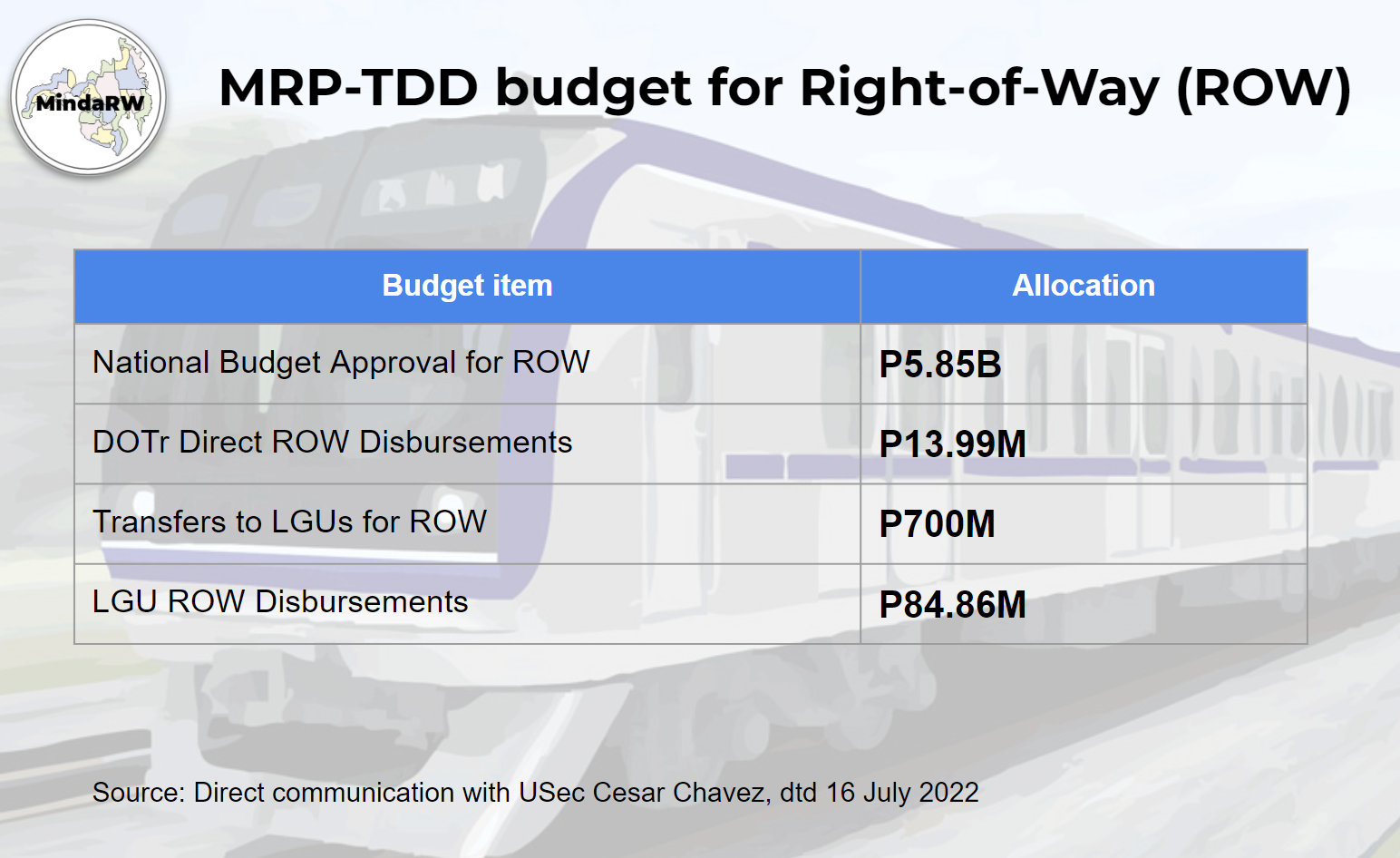 MindaRW

MRP-TDD budget for Right-of-Way (ROW)

| Budget item | Allocation |
|---|---|
| National Budget Approval for ROW | P5.85B |
| DOTr Direct ROW Disbursements | P13.99M |
| Transfers to LGUs for ROW | P700M |
| LGU ROW Disbursements | P84.86M |

Source: Direct communication with USec Cesar Chavez, dtd 16 July 2022